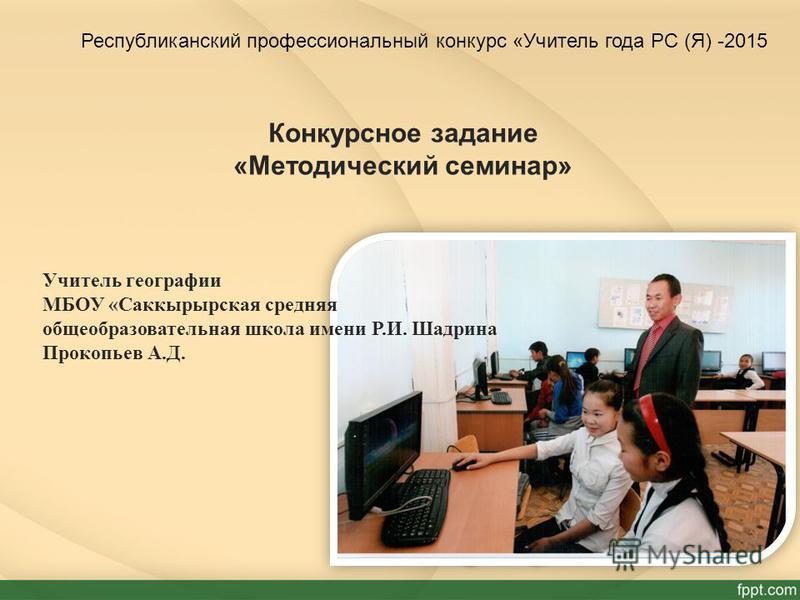 Республиканский профессиональный конкурс «Учитель года РС (Я) -2015

Конкурсное задание
«Методический семинар»

Учитель географии
МБОУ «Саккырырская средняя общеобразовательная школа имени Р.И. Шадрина
Прокопьев А.Д.

MyShared

fppt.com